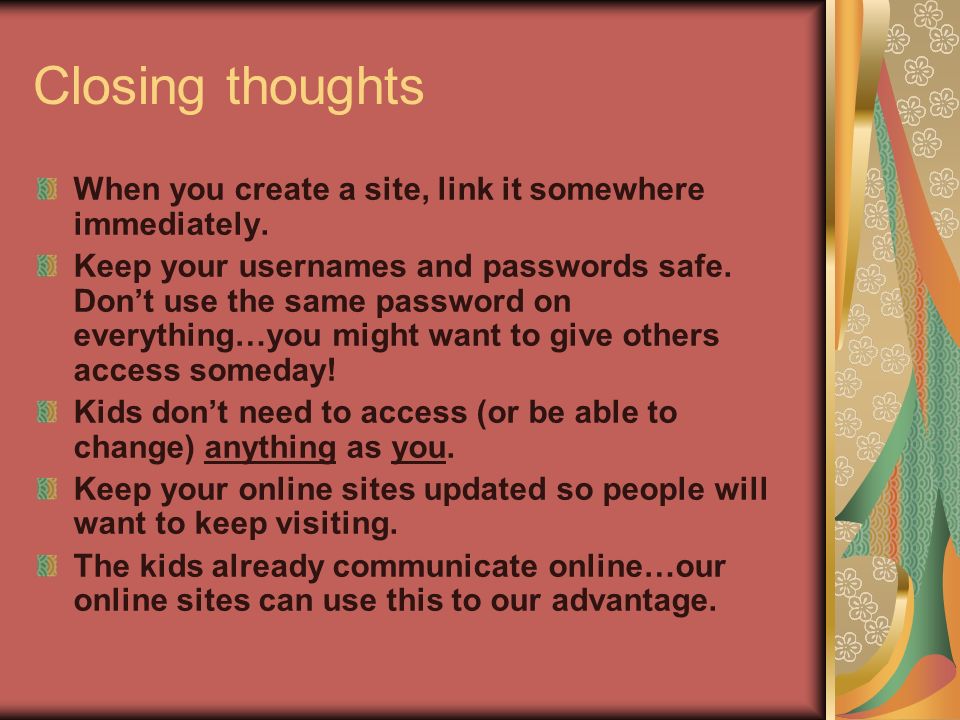 Closing thoughts

When you create a site, link it somewhere immediately.

Keep your usernames and passwords safe. Don’t use the same password on everything…you might want to give others access someday!

Kids don’t need to access (or be able to change) anything as you.

Keep your online sites updated so people will want to keep visiting.

The kids already communicate online…our online sites can use this to our advantage.